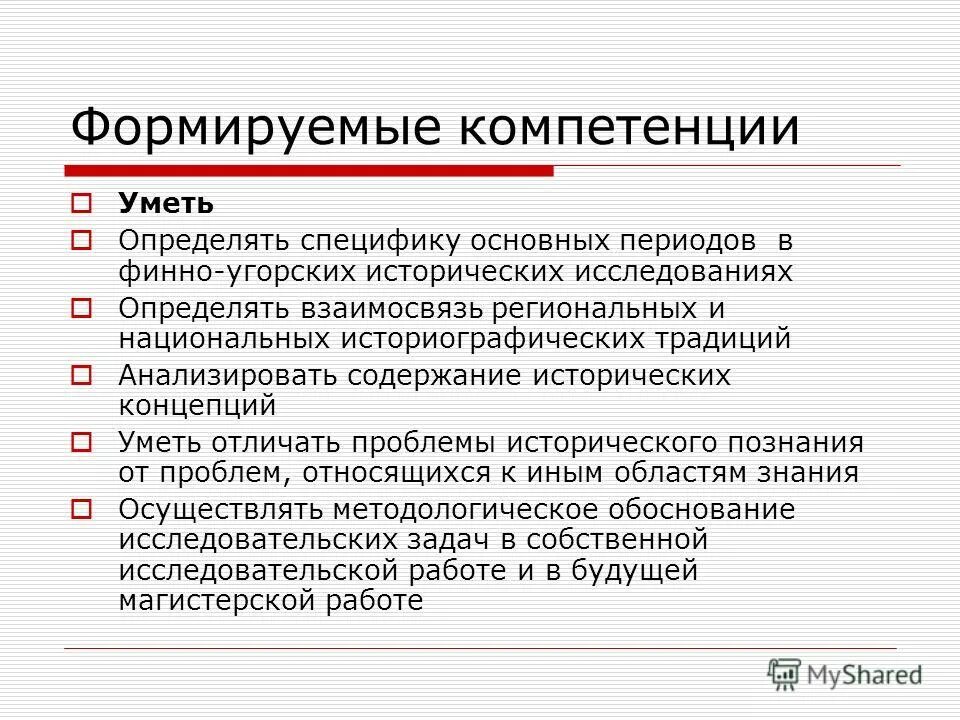 Формируемые компетенции

Уметь

Определять специфику основных периодов в финно-угорских исторических исследованиях

Определять взаимосвязь региональных и национальных историографических традиций

Анализировать содержание исторических концепций

Уметь отличать проблемы исторического познания от проблем, относящихся к иным областям знания

Осуществлять методологическое обоснование исследовательских задач в собственной исследовательской работе и в будущей магистерской работе

MyShared